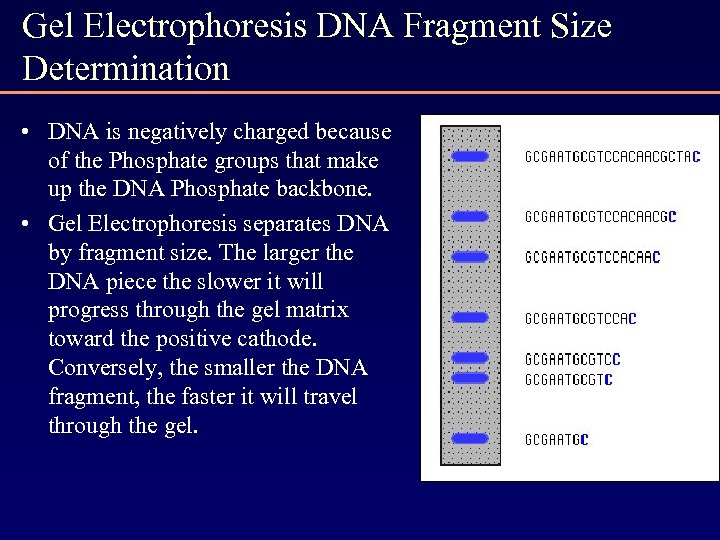 Gel Electrophoresis DNA Fragment Size Determination

• DNA is negatively charged because of the Phosphate groups that make up the DNA Phosphate backbone.

• Gel Electrophoresis separates DNA by fragment size. The larger the DNA piece the slower it will progress through the gel matrix toward the positive cathode. Conversely, the smaller the DNA fragment, the faster it will travel through the gel.

GCGAATGCGTCCACAACGCTAC
GCGAATGCGTCCACAACGC
GCGAATGCGTCCACAAC
GCGAATGCGTCCAC
GCGAATGCGTCC
GCGAATGCGTC
GCGAATGC